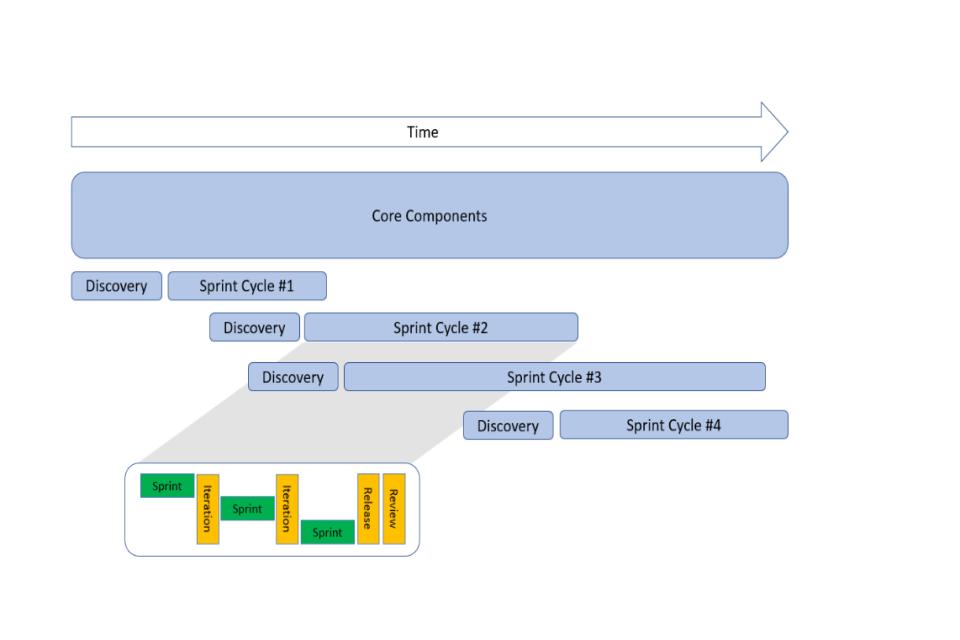 Time

Core Components

Discovery
Sprint Cycle #1

Discovery
Sprint Cycle #2

Discovery
Sprint Cycle #3

Discovery
Sprint Cycle #4

Sprint
Iteration
Sprint
Iteration
Sprint
Release
Review